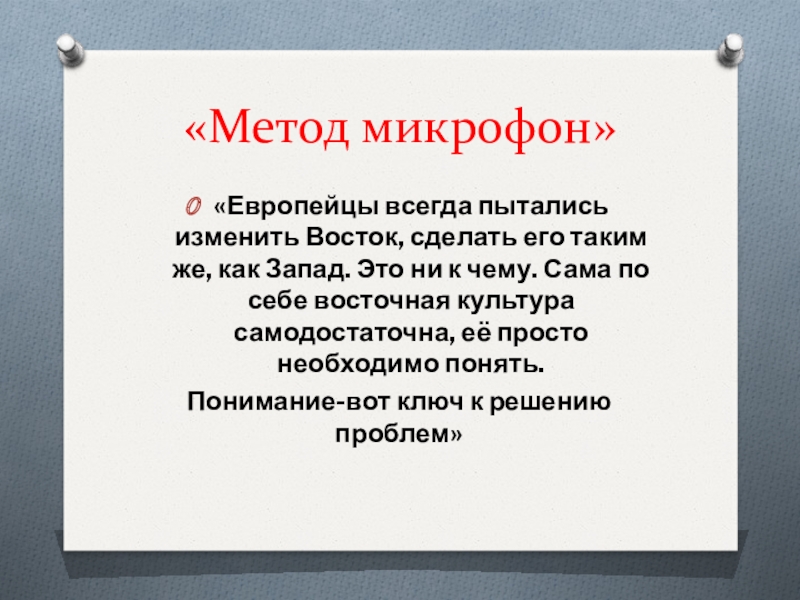 «Метод микрофон»

«Европейцы всегда пытались изменить Восток, сделать его таким же, как Запад. Это ни к чему. Сама по себе восточная культура самодостаточна, её просто необходимо понять.

Понимание-вот ключ к решению проблем»